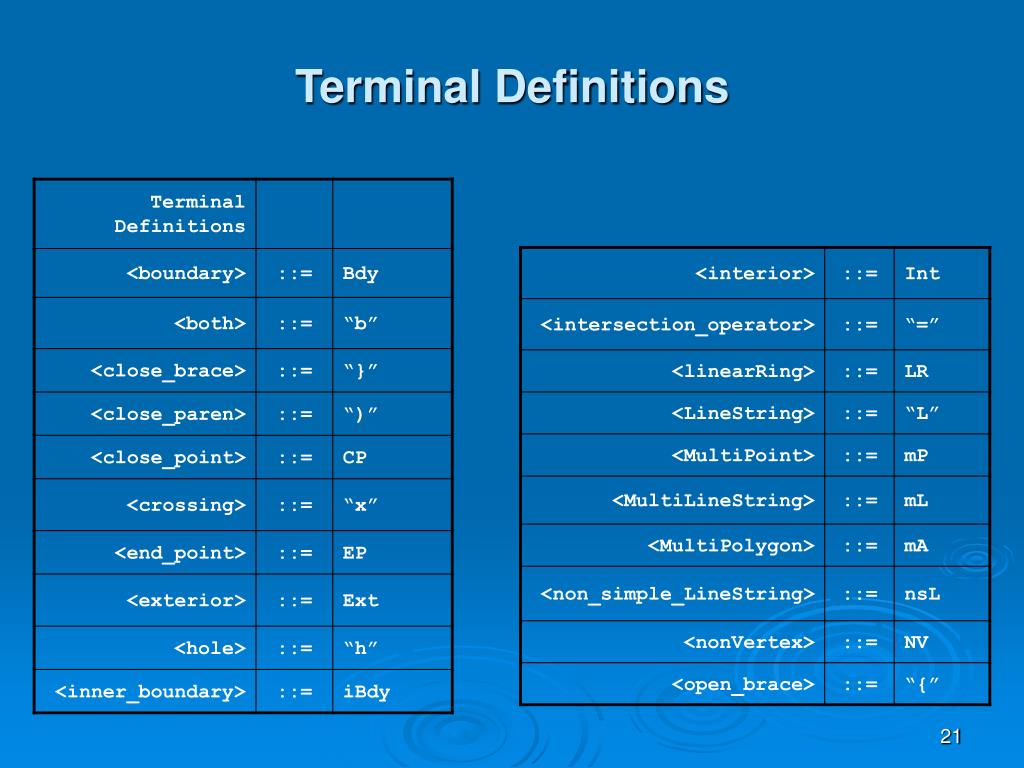 Terminal Definitions

| Terminal Definitions | | |
|---|---|---|
| <boundary> | ::= | Bdy |
| <both> | ::= | “b” |
| <close_brace> | ::= | “}” |
| <close_paren> | ::= | “)” |
| <close_point> | ::= | CP |
| <crossing> | ::= | “x” |
| <end_point> | ::= | EP |
| <exterior> | ::= | Ext |
| <hole> | ::= | “h” |
| <inner_boundary> | ::= | iBdy |

| | | |
|---|---|---|
| <interior> | ::= | Int |
| <intersection_operator> | ::= | “=” |
| <linearRing> | ::= | LR |
| <LineString> | ::= | “L” |
| <MultiPoint> | ::= | mP |
| <MultiLineString> | ::= | mL |
| <MultiPolygon> | ::= | mA |
| <non_simple_LineString> | ::= | nsL |
| <nonVertex> | ::= | NV |
| <open_brace> | ::= | “{” |

21